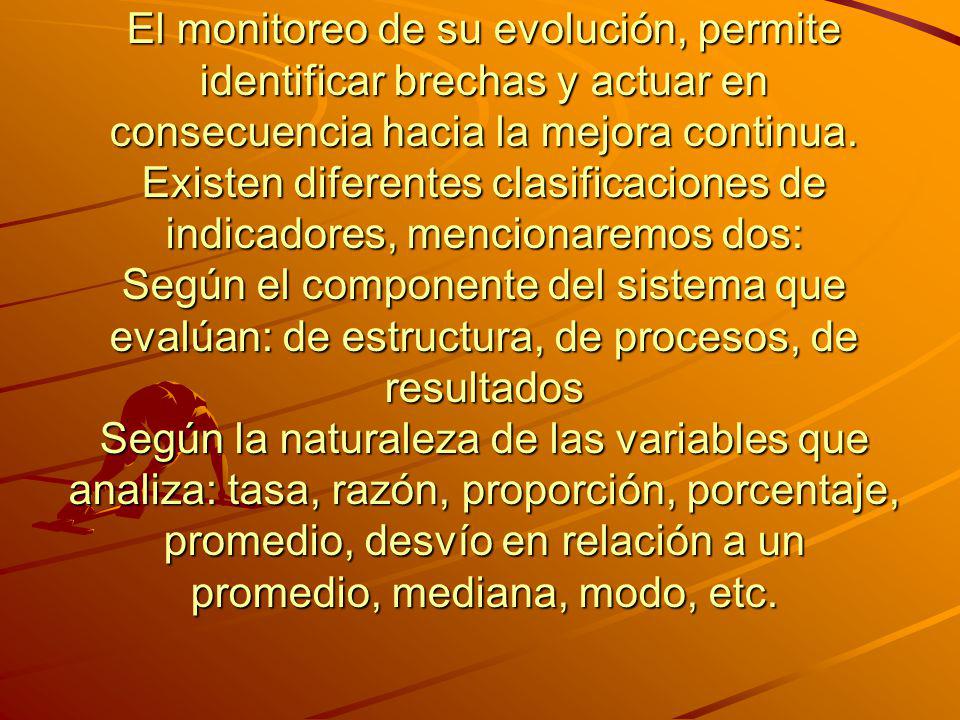 El monitoreo de su evolución, permite identificar brechas y actuar en consecuencia hacia la mejora continua.
Existen diferentes clasificaciones de indicadores, mencionaremos dos:
Según el componente del sistema que evalúan: de estructura, de procesos, de resultados
Según la naturaleza de las variables que analiza: tasa, razón, proporción, porcentaje, promedio, desvío en relación a un promedio, mediana, modo, etc.